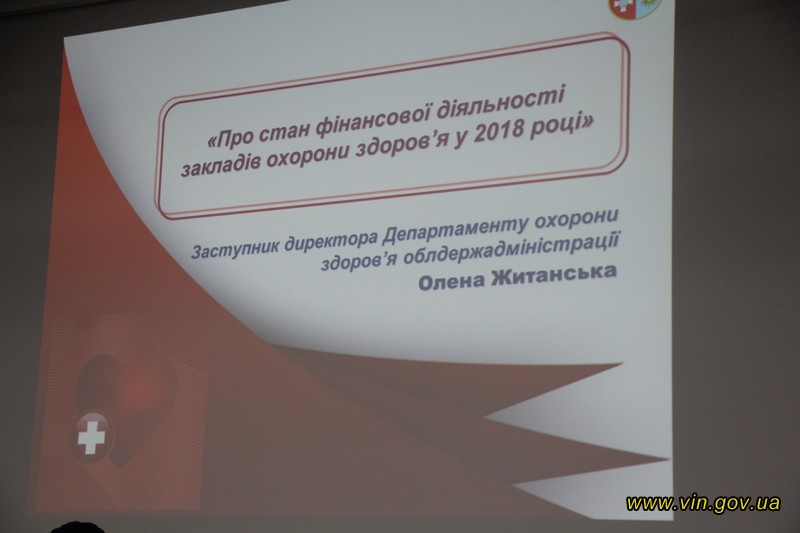 «Про стан фінансової діяльності закладів охорони здоров'я у 2018 році»

Заступник директора Департаменту охорони здоров'я облдержадміністрації
Олена Житанська

www.vin.gov.ua